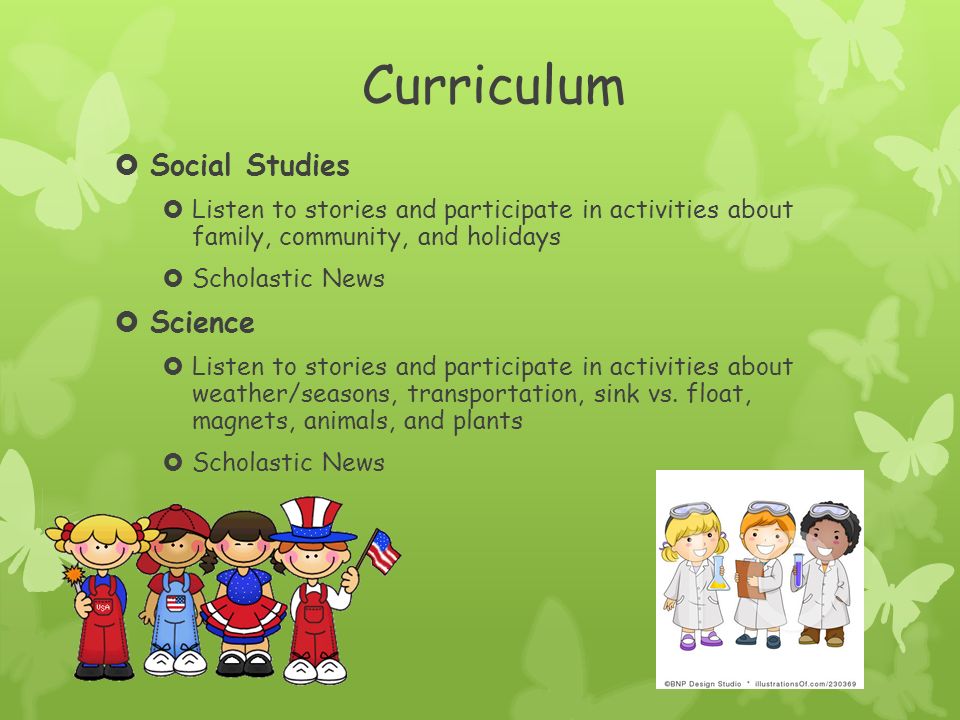 Curriculum

Social Studies

Listen to stories and participate in activities about family, community, and holidays

Scholastic News

Science

Listen to stories and participate in activities about weather/seasons, transportation, sink vs. float, magnets, animals, and plants

Scholastic News

USA

©BNP Design Studio * illustrationsOf.com/230369